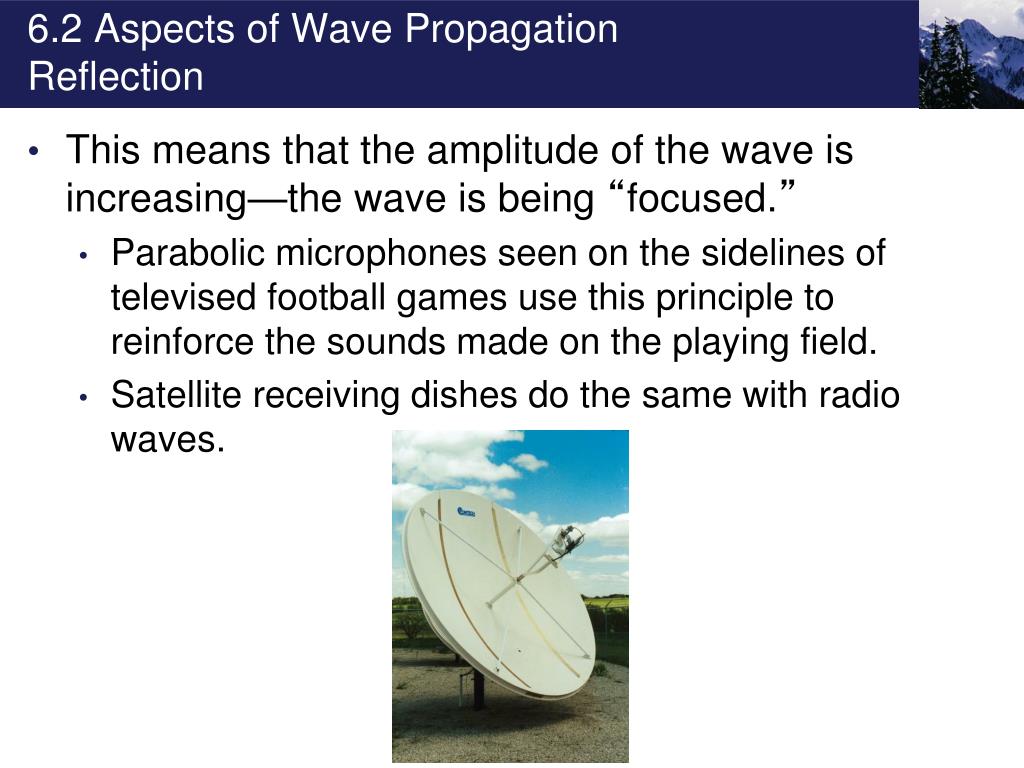 6.2 Aspects of Wave Propagation
Reflection

• This means that the amplitude of the wave is increasing—the wave is being “focused.”

• Parabolic microphones seen on the sidelines of televised football games use this principle to reinforce the sounds made on the playing field.

• Satellite receiving dishes do the same with radio waves.